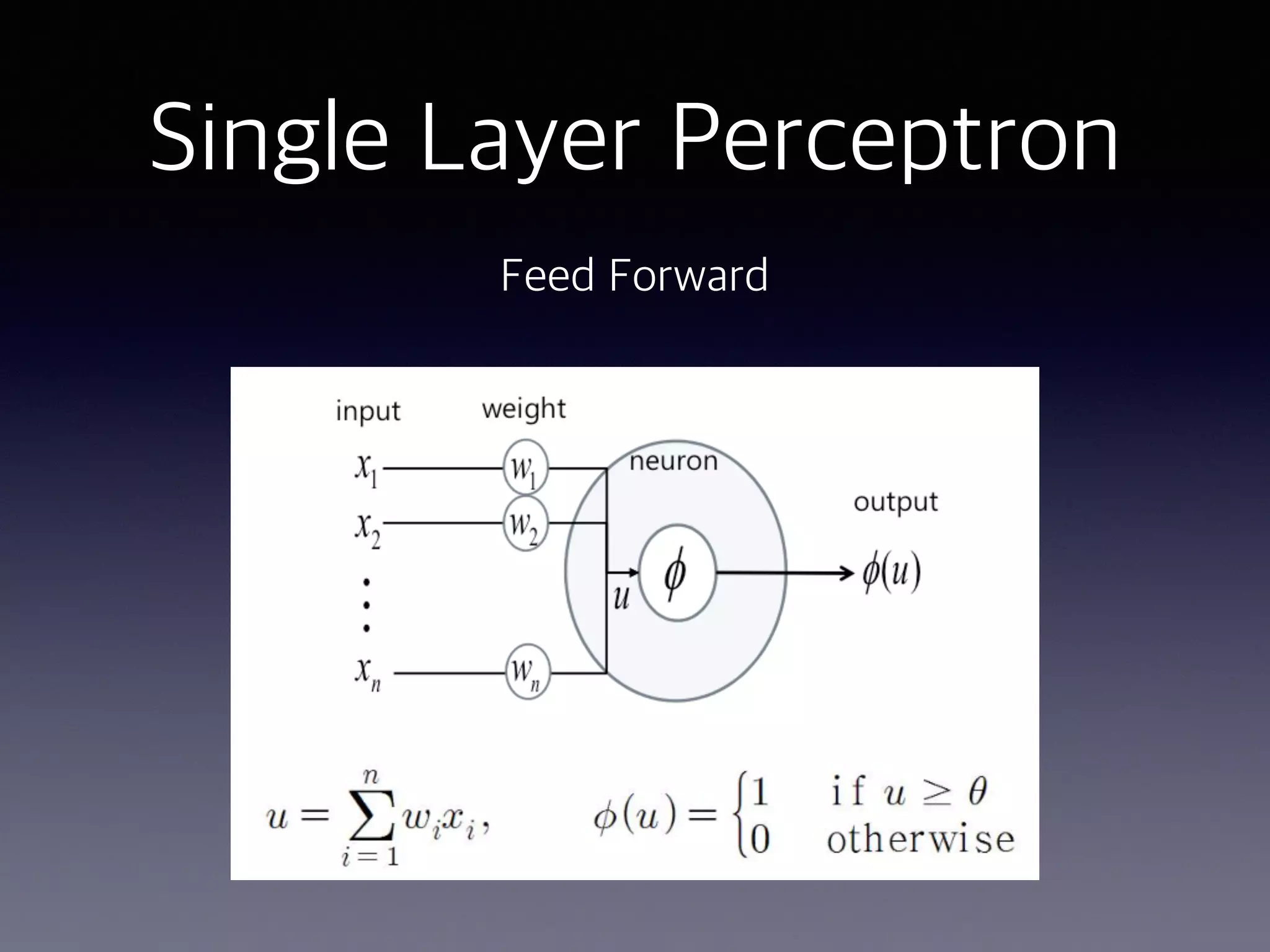 Single Layer Perceptron

Feed Forward

input

weight

$x_1$

$w_1$

$x_2$

$w_2$

$\vdots$

$x_n$

$w_n$

neuron

$u$

$\phi$

output

$\phi(u)$

$u = \sum_{i=1}^{n} w_i x_i,$

$\phi(u) = \begin{cases} 1 & \text{if } u \geq \theta \\ 0 & \text{otherwise} \end{cases}$